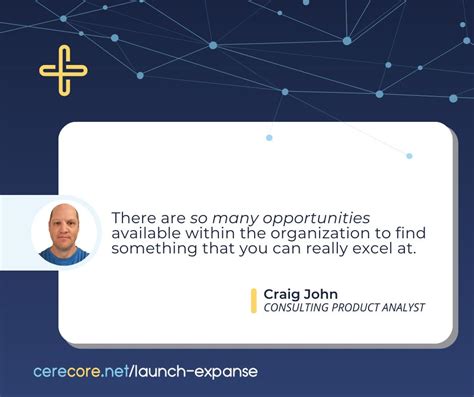 There are so many opportunities available within the organization to find something that you can really excel at.

Craig John
CONSULTING PRODUCT ANALYST

cerecore.net/launch-expanse